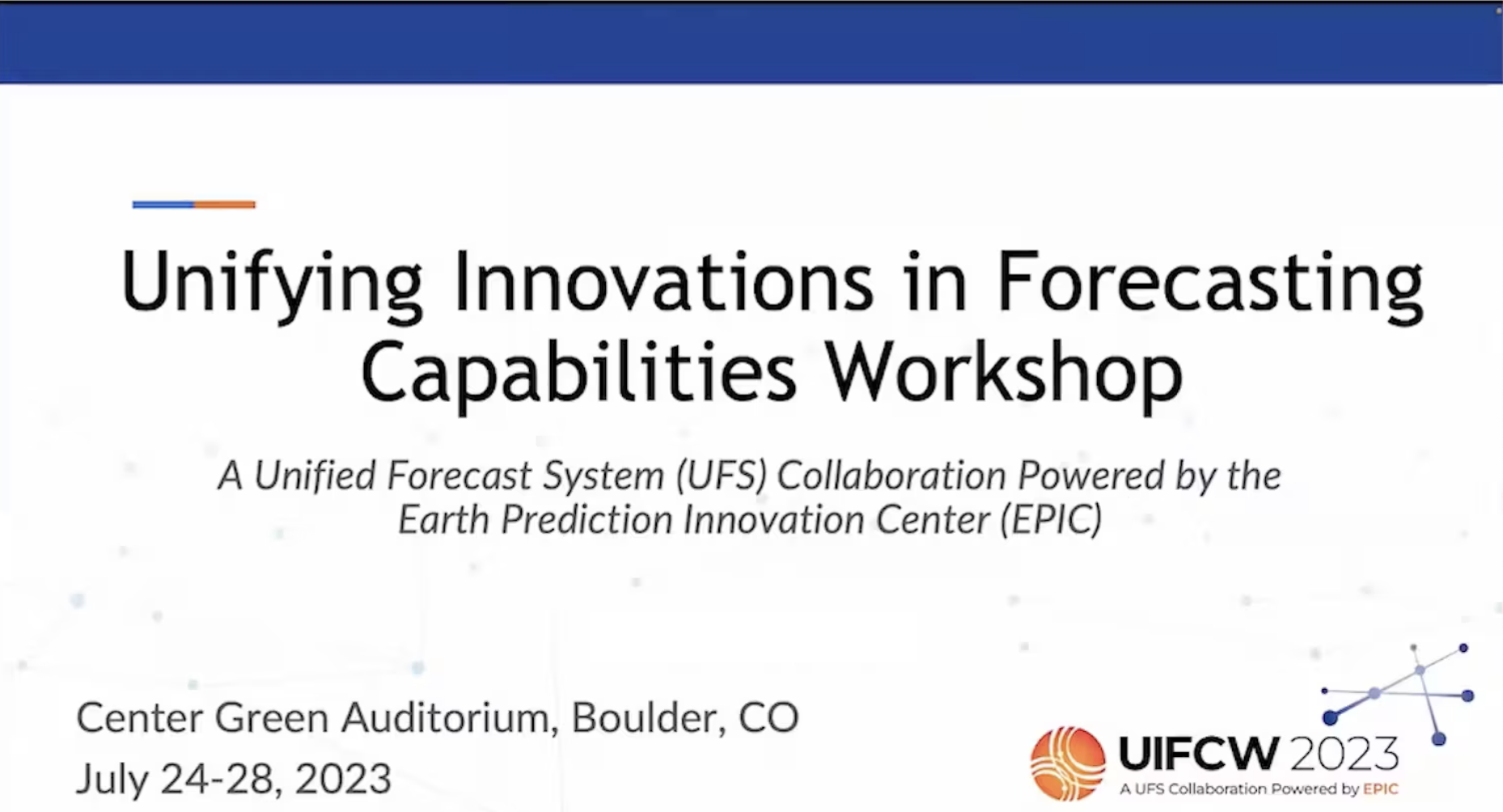 Unifying Innovations in Forecasting Capabilities Workshop

A Unified Forecast System (UFS) Collaboration Powered by the Earth Prediction Innovation Center (EPIC)

Center Green Auditorium, Boulder, CO
July 24-28, 2023

UIFCW 2023
A UFS Collaboration Powered by EPIC